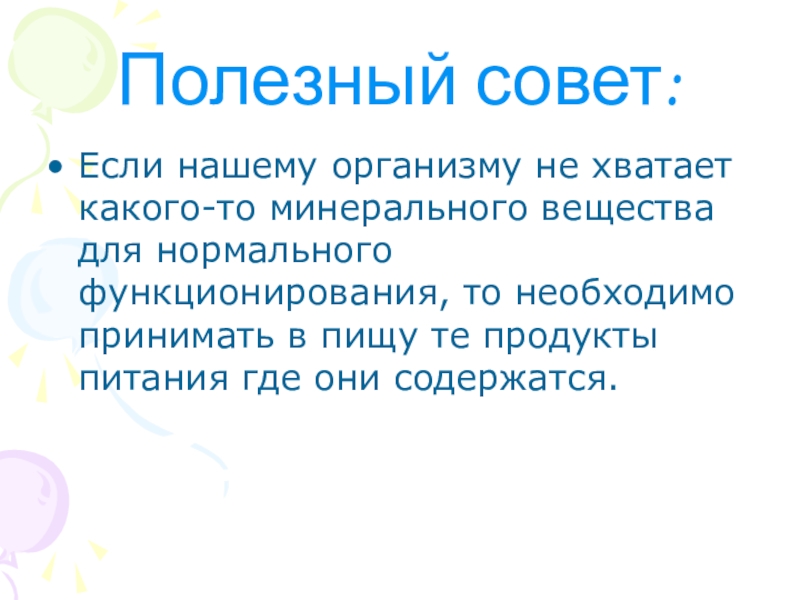 Полезный совет:

• Если нашему организму не хватает какого-то минерального вещества для нормального функционирования, то необходимо принимать в пищу те продукты питания где они содержатся.